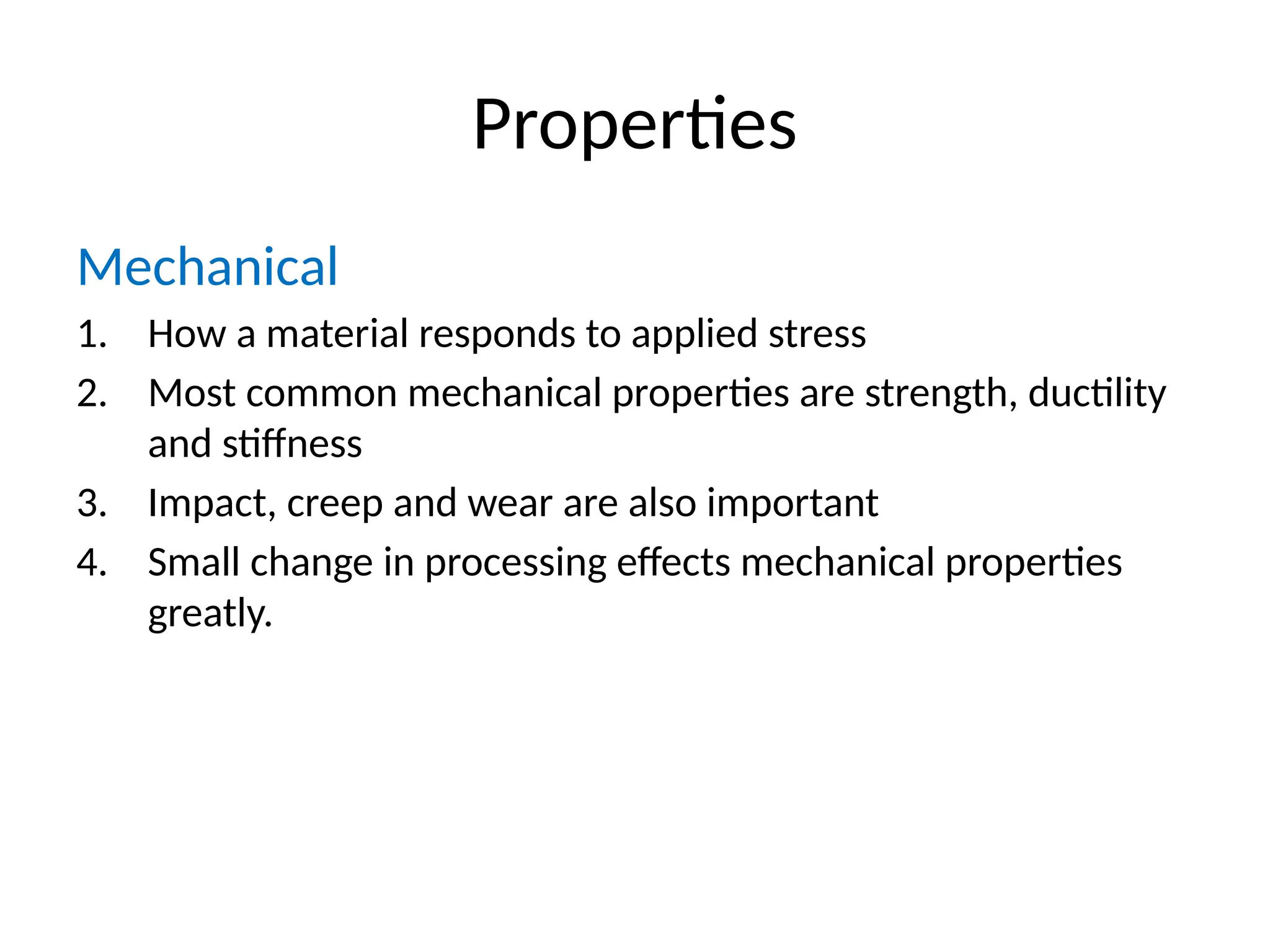 Properties

Mechanical

1. How a material responds to applied stress
2. Most common mechanical properties are strength, ductility and stiffness
3. Impact, creep and wear are also important
4. Small change in processing effects mechanical properties greatly.